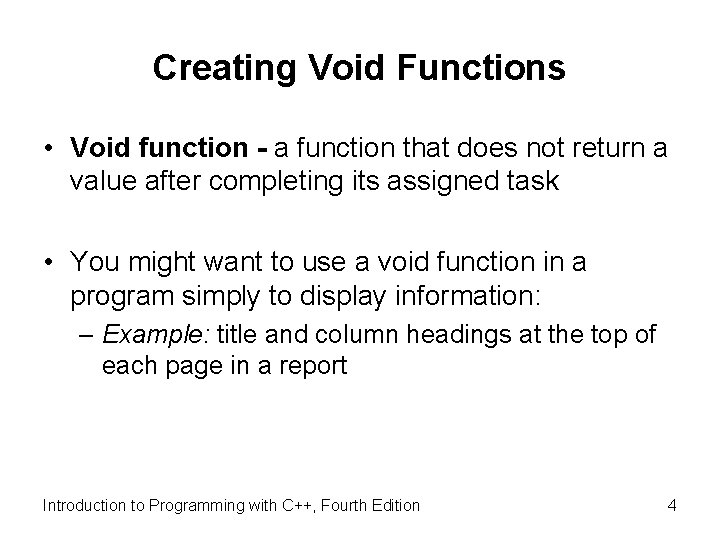 Creating Void Functions

• Void function - a function that does not return a value after completing its assigned task

• You might want to use a void function in a program simply to display information:
– Example: title and column headings at the top of each page in a report

Introduction to Programming with C++, Fourth Edition

4